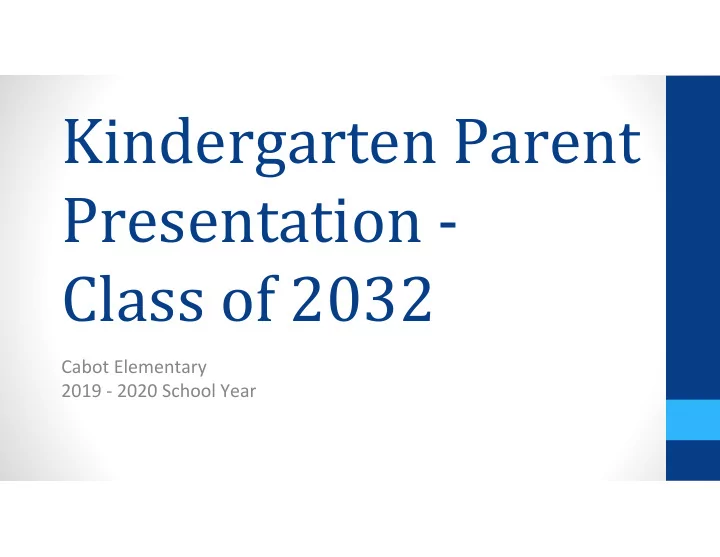 Kindergarten Parent Presentation - Class of 2032

Cabot Elementary
2019 - 2020 School Year